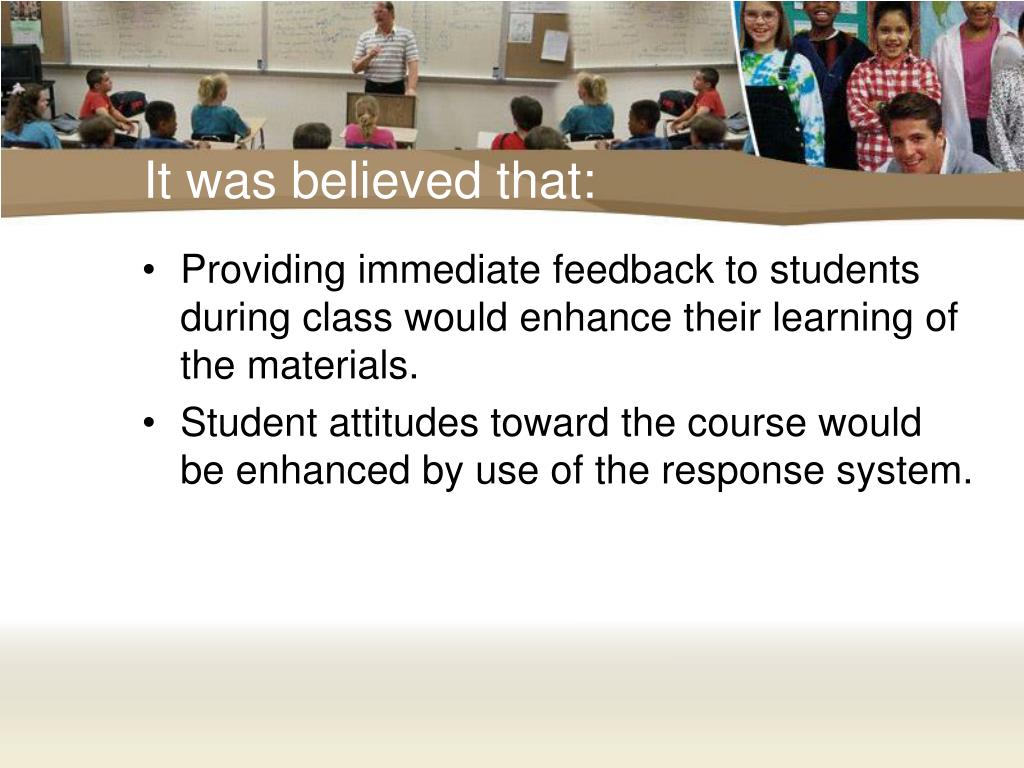 It was believed that:

• Providing immediate feedback to students during class would enhance their learning of the materials.
• Student attitudes toward the course would be enhanced by use of the response system.